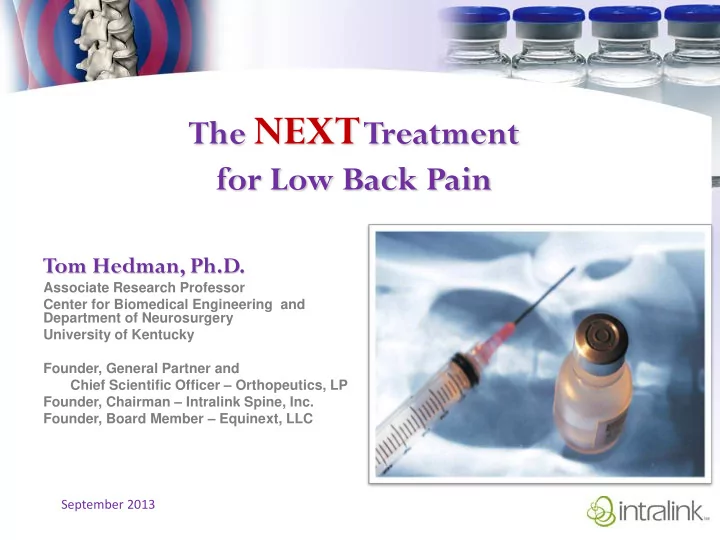 The NEXT Treatment
for Low Back Pain

Tom Hedman, Ph.D.
Associate Research Professor
Center for Biomedical Engineering and Department of Neurosurgery
University of Kentucky

Founder, General Partner and
Chief Scientific Officer – Orthopeutics, LP
Founder, Chairman – Intralink Spine, Inc.
Founder, Board Member – Equinext, LLC

September 2013

intralink